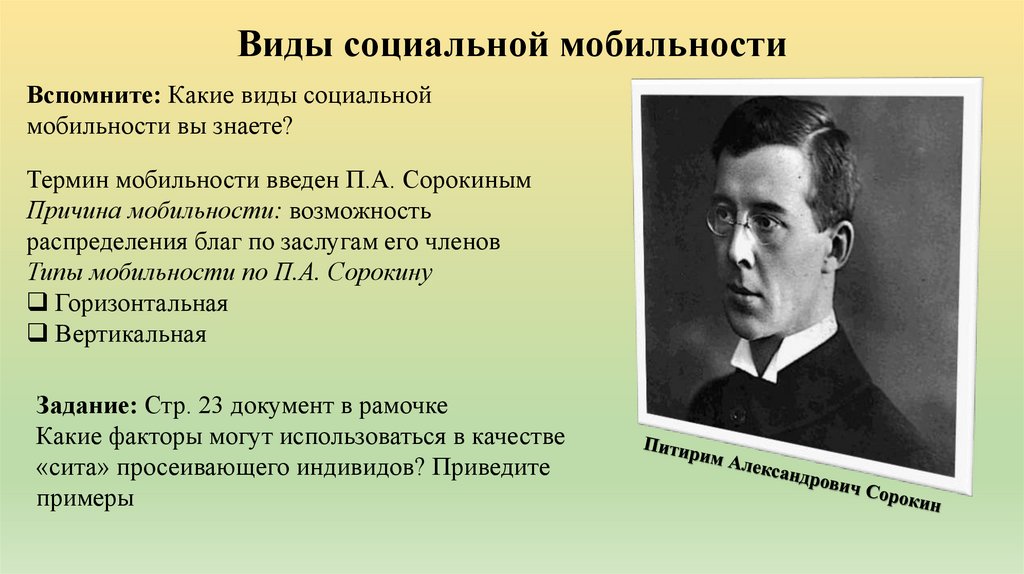 Виды социальной мобильности

Вспомните: Какие виды социальной мобильности вы знаете?

Термин мобильности введен П.А. Сорокиным
Причина мобильности: возможность распределения благ по заслугам его членов
Типы мобильности по П.А. Сорокину
❑ Горизонтальная
❑ Вертикальная

Задание: Стр. 23 документ в рамочке
Какие факторы могут использоваться в качестве «сита» просеивающего индивидов? Приведите примеры

Питирим Александрович Сорокин